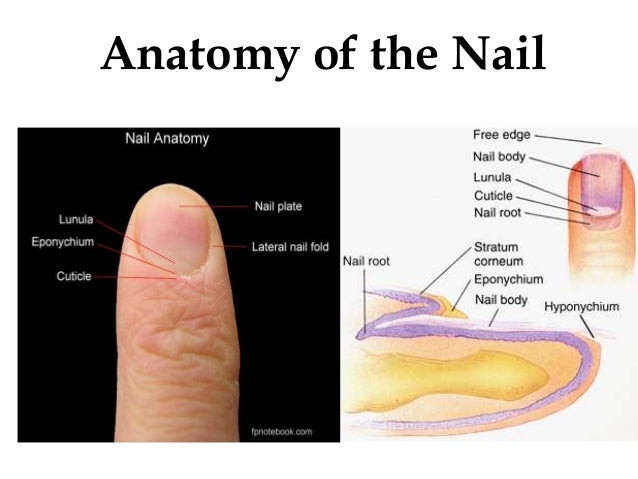 Anatomy of the Nail

Nail Anatomy

Lunula

Eponychium

Cuticle

Nail plate

Lateral nail fold

fpnotebook.com

Free edge

Nail body

Lunula

Cuticle

Nail root

Nail root

Stratum corneum

Eponychium

Nail body

Hyponychium